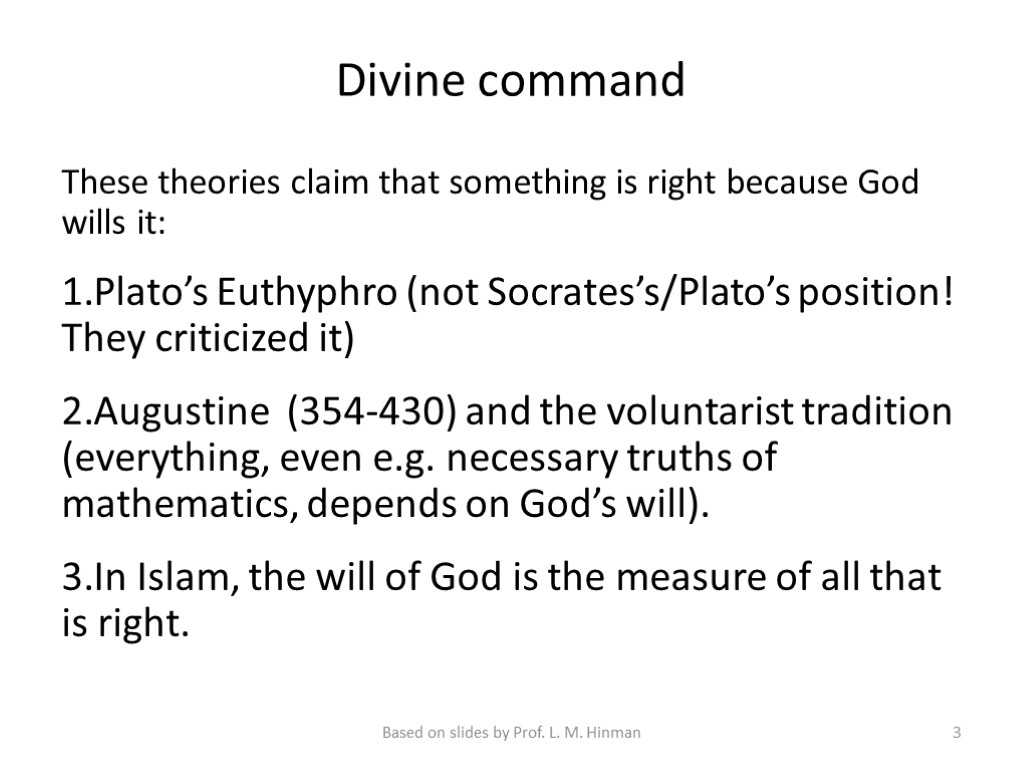 Divine command

These theories claim that something is right because God wills it:

1.Plato’s Euthyphro (not Socrates’s/Plato’s position! They criticized it)

2.Augustine (354-430) and the voluntarist tradition (everything, even e.g. necessary truths of mathematics, depends on God’s will).

3.In Islam, the will of God is the measure of all that is right.

Based on slides by Prof. L. M. Hinman

3